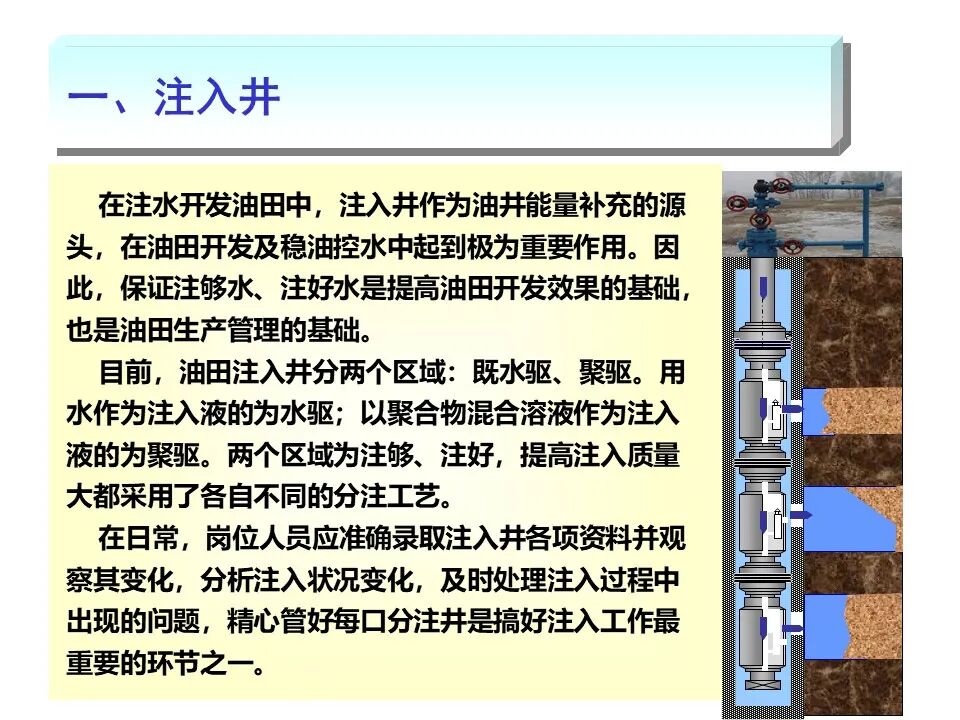 一、注入井

在注水开发油田中，注入井作为油井能量补充的源头，在油田开发及稳油控水中起到极为重要作用。因此，保证注够水、注好水是提高油田开发效果的基础，也是油田生产管理的基础。

目前，油田注入井分两个区域：既水驱、聚驱。用水作为注入液的为水驱；以聚合物混合溶液作为注入液的为聚驱。两个区域为注够、注好，提高注入质量大都采用了各自不同的分注工艺。

在日常，岗位人员应准确录取注入井各项资料并观察其变化，分析注入状况变化，及时处理注入过程中出现的问题，精心管好每口分注井是搞好注入工作最重要的环节之一。